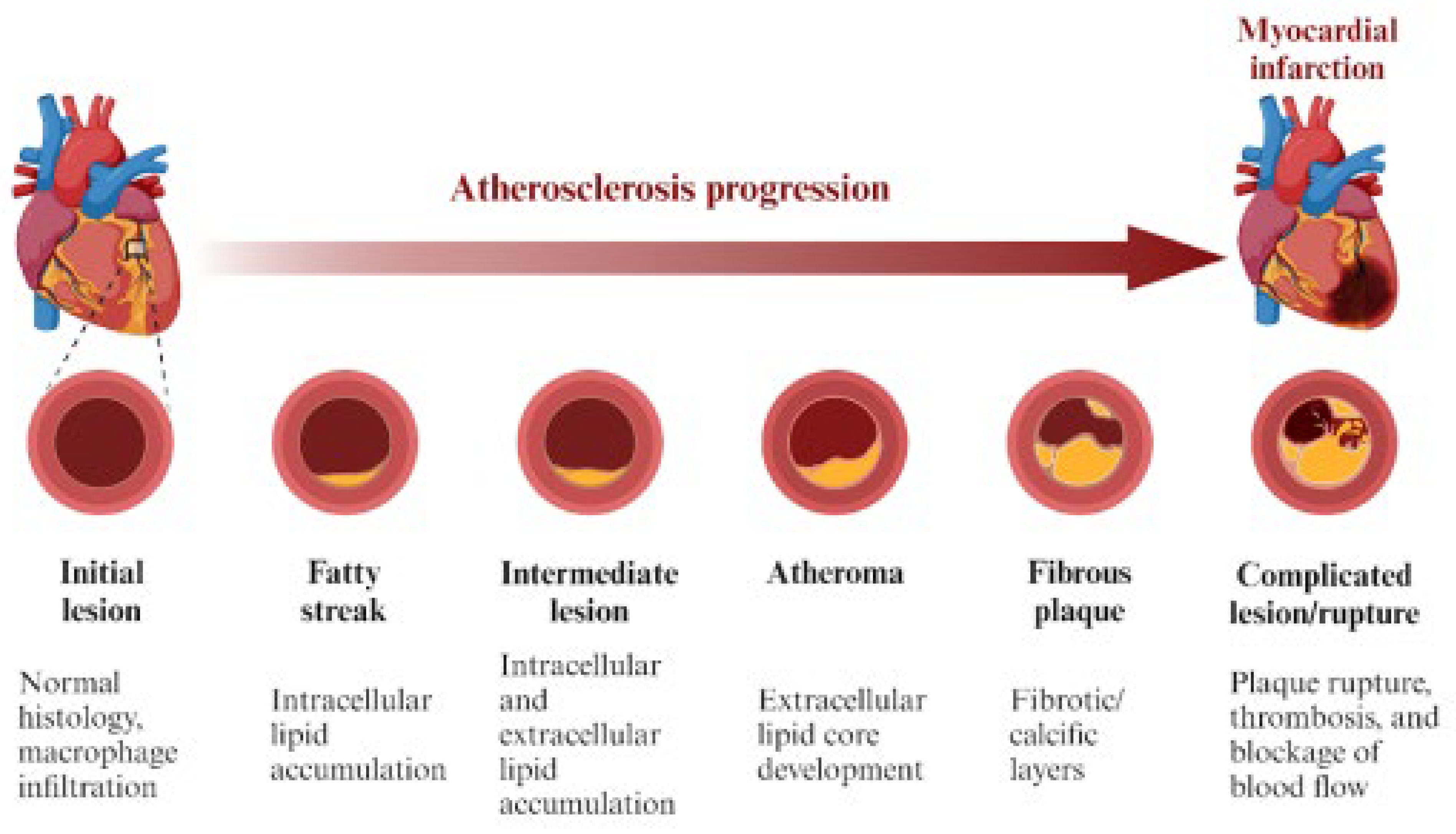 Myocardial infarction

Atherosclerosis progression

Initial lesion

Normal histology, macrophage infiltration

Fatty streak

Intracellular lipid accumulation

Intermediate lesion

Intracellular and extracellular lipid accumulation

Atheroma

Extracellular lipid core development

Fibrous plaque

Fibrotic/ calcific layers

Complicated lesion/rupture

Plaque rupture, thrombosis, and blockage of blood flow